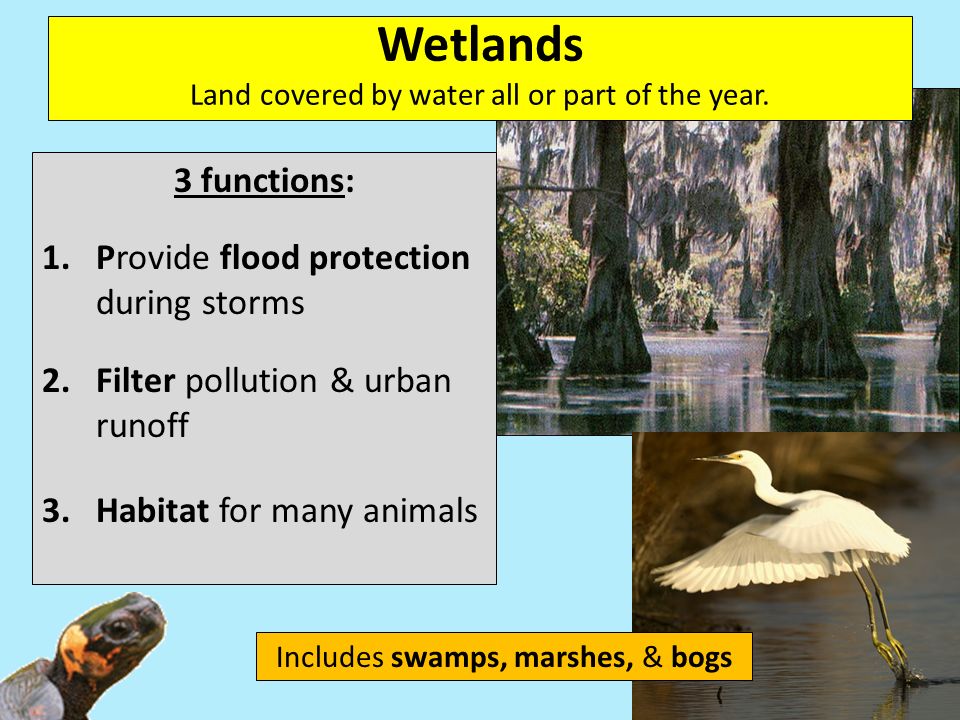 Wetlands
Land covered by water all or part of the year.

3 functions:

1. Provide flood protection during storms

2. Filter pollution & urban runoff

3. Habitat for many animals

Includes swamps, marshes, & bogs